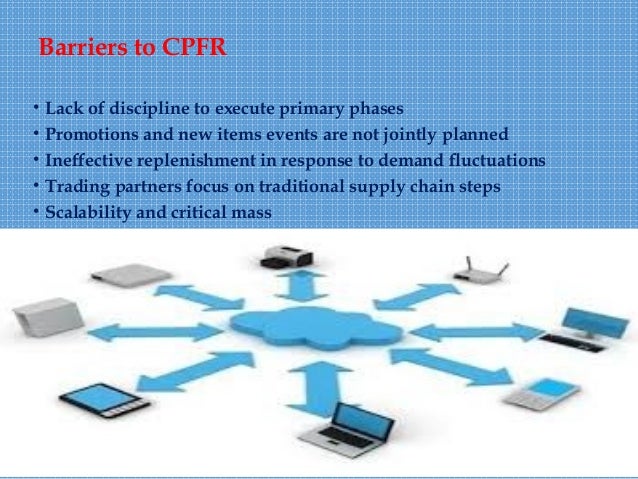 Barriers to CPFR

• Lack of discipline to execute primary phases
• Promotions and new items events are not jointly planned
• Ineffective replenishment in response to demand fluctuations
• Trading partners focus on traditional supply chain steps
• Scalability and critical mass